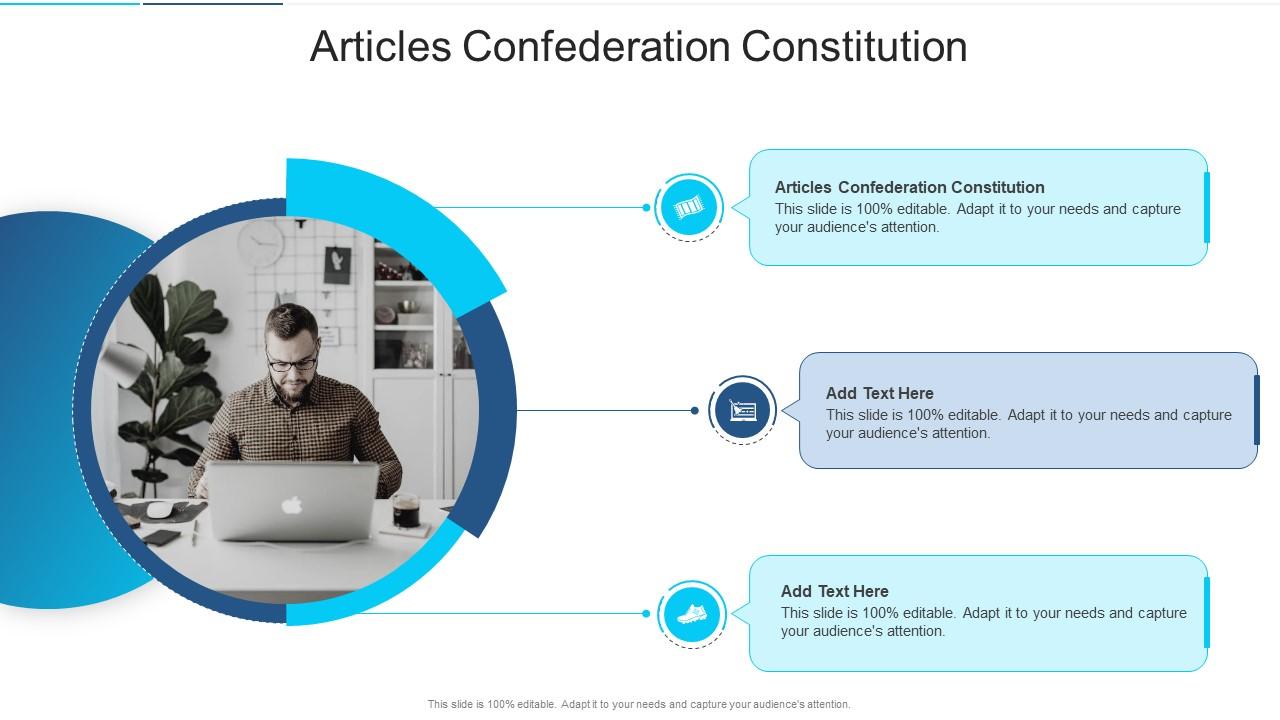 Articles Confederation Constitution

Articles Confederation Constitution
This slide is 100% editable. Adapt it to your needs and capture your audience's attention.

Add Text Here
This slide is 100% editable. Adapt it to your needs and capture your audience's attention.

Add Text Here
This slide is 100% editable. Adapt it to your needs and capture your audience's attention.

This slide is 100% editable. Adapt it to your needs and capture your audience's attention.